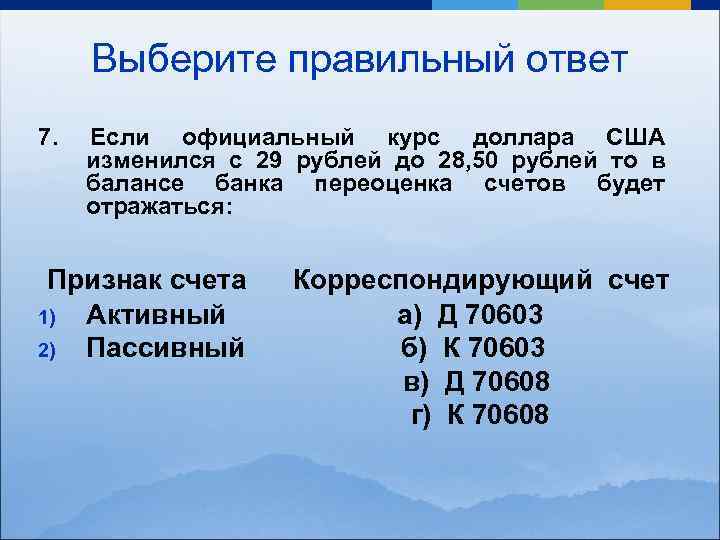 Выберите правильный ответ

7. Если официальный курс доллара США изменился с 29 рублей до 28,50 рублей то в балансе банка переоценка счетов будет отражаться:

Признак счета
1) Активный
2) Пассивный

Корреспондирующий счет
а) Д 70603
б) К 70603
в) Д 70608
г) К 70608